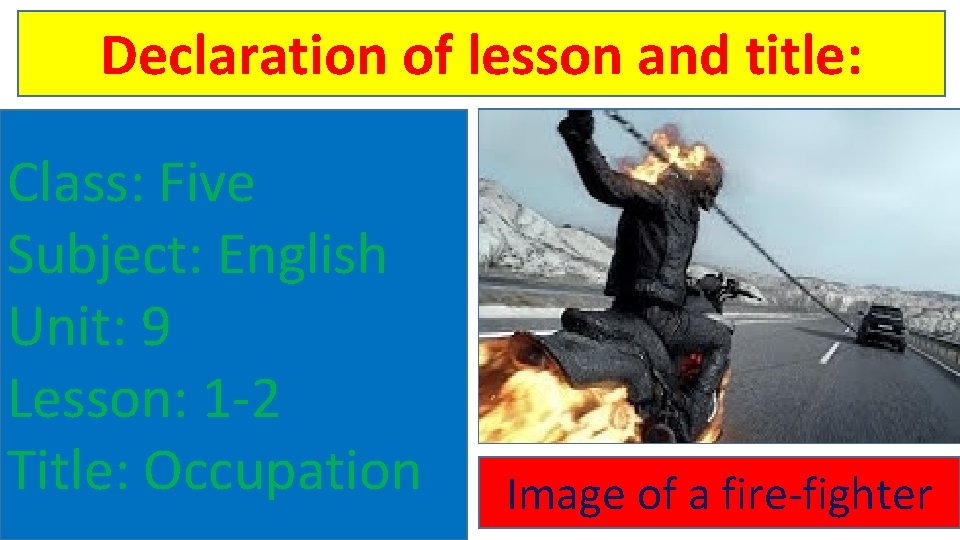 Declaration of lesson and title:

Class: Five
Subject: English
Unit: 9
Lesson: 1-2
Title: Occupation

Image of a fire-fighter